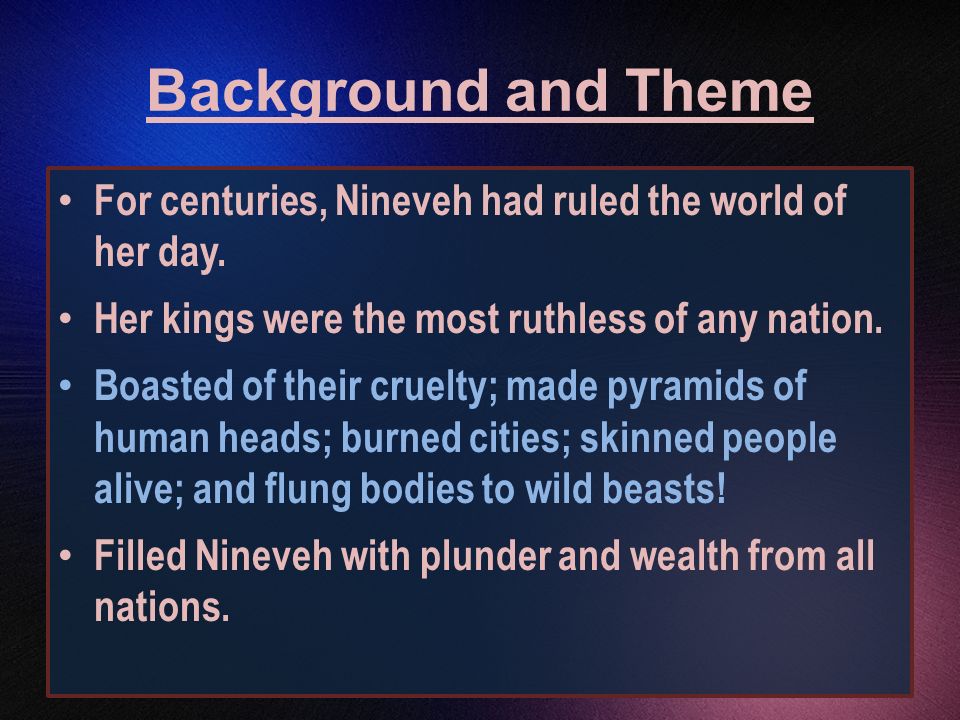 Background and Theme

• For centuries, Nineveh had ruled the world of her day.
• Her kings were the most ruthless of any nation.
• Boasted of their cruelty; made pyramids of human heads; burned cities; skinned people alive; and flung bodies to wild beasts!
• Filled Nineveh with plunder and wealth from all nations.